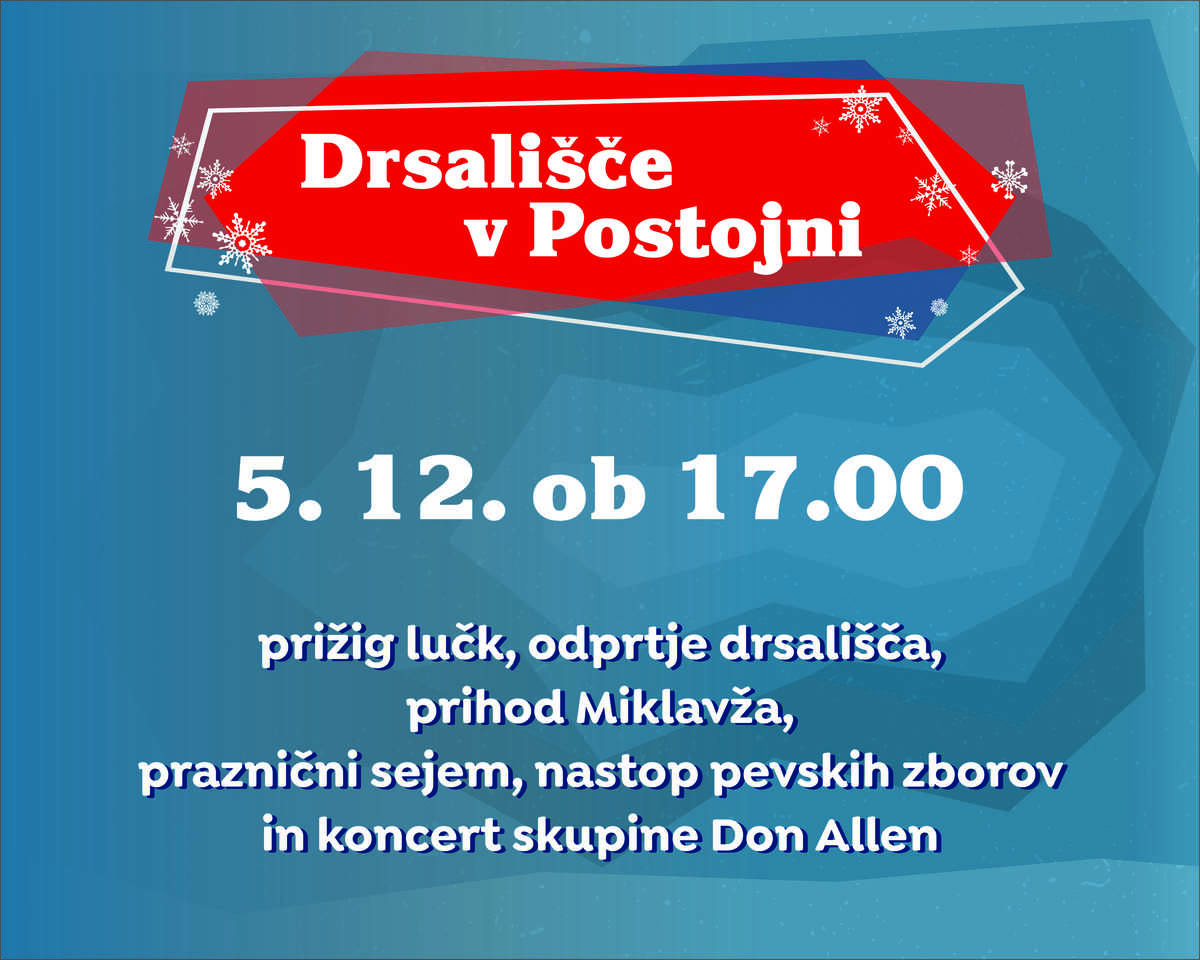 Drsališče v Postojni

5. 12. ob 17.00

prižig lučk, odprtje drsališča, prihod Miklavža, praznični sejem, nastop pevskih zborov in koncert skupine Don Allen